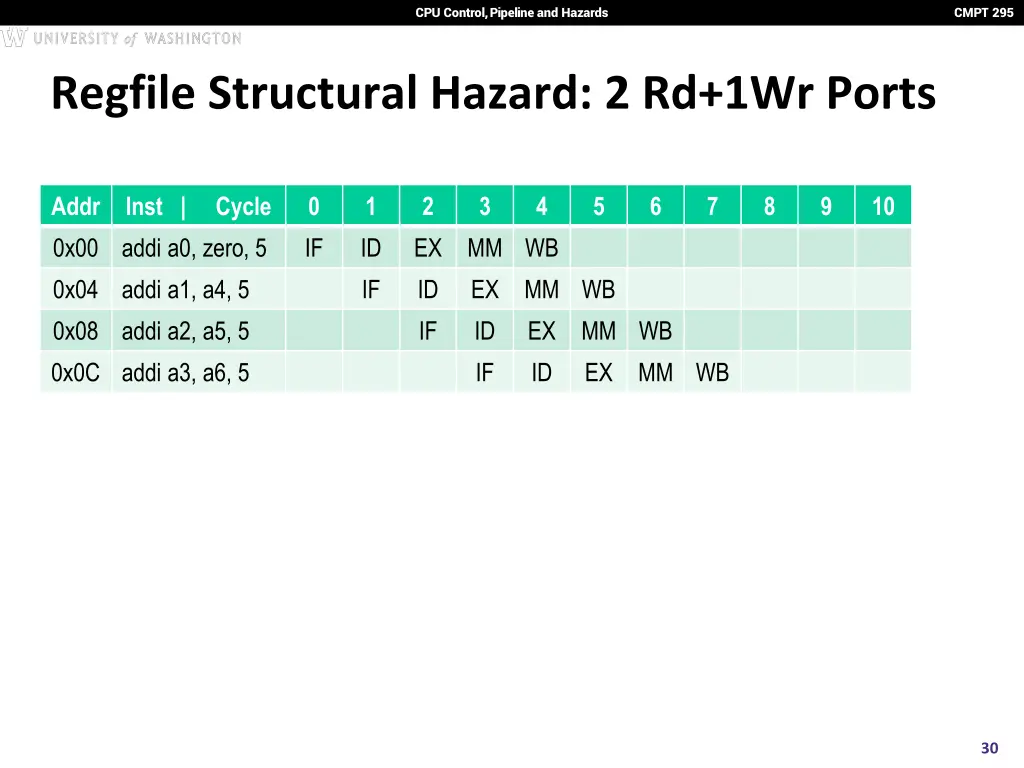 CPU Control, Pipeline and Hazards

CMPT 295

W UNIVERSITY of WASHINGTON

Regfile Structural Hazard: 2 Rd+1Wr Ports

| Addr | Inst \| Cycle | 0 | 1 | 2 | 3 | 4 | 5 | 6 | 7 | 8 | 9 | 10 |
|---|---|---|---|---|---|---|---|---|---|---|---|---|
| 0x00 | addi a0, zero, 5 | IF | ID | EX | MM | WB | | | | | | |
| 0x04 | addi a1, a4, 5 | | IF | ID | EX | MM | WB | | | | | |
| 0x08 | addi a2, a5, 5 | | | IF | ID | EX | MM | WB | | | | |
| 0x0C | addi a3, a6, 5 | | | | IF | ID | EX | MM | WB | | | |

30